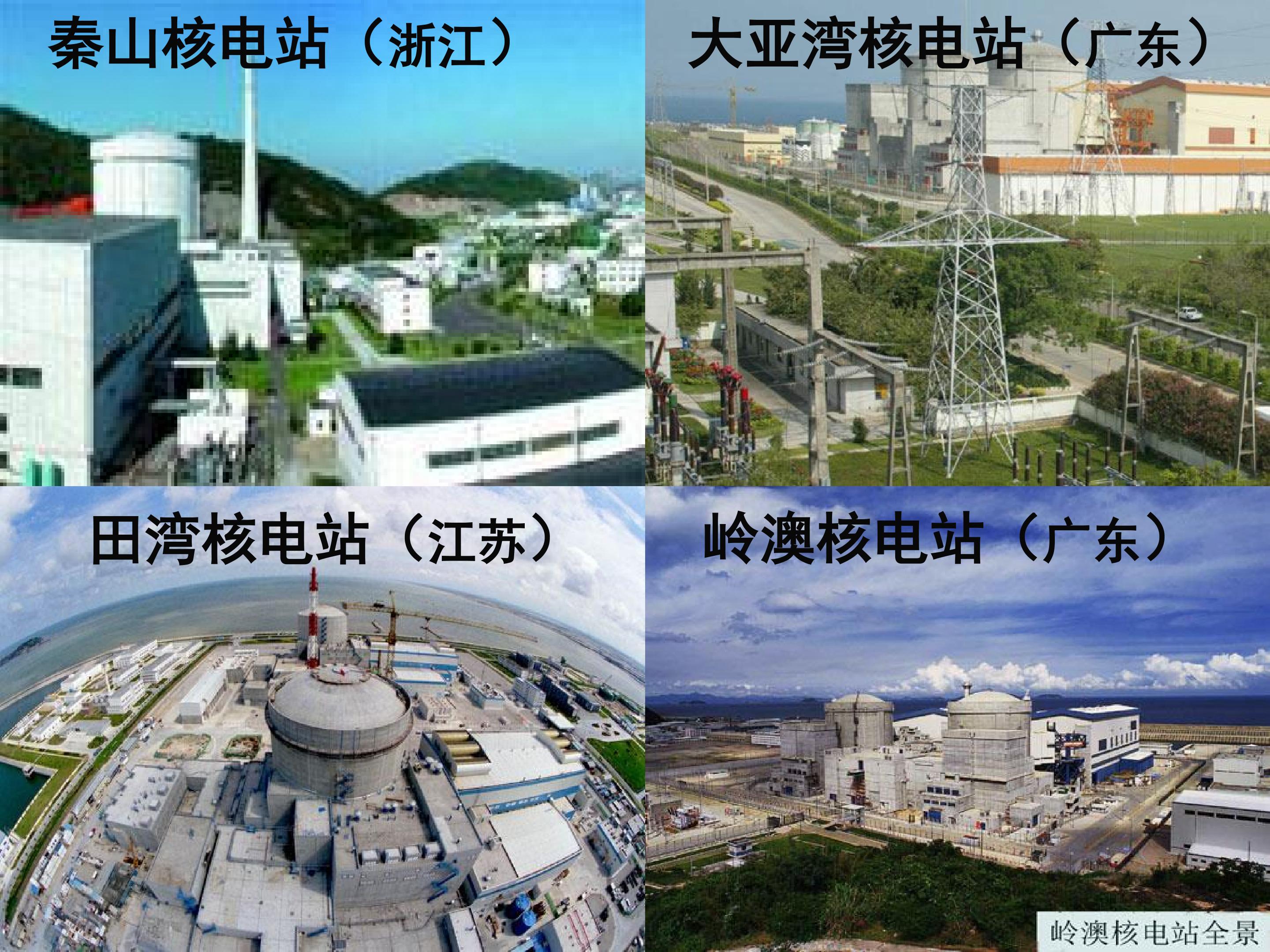 秦山核电站（浙江）

大亚湾核电站（广东）

田湾核电站（江苏）

岭澳核电站（广东）

岭澳核电站全景